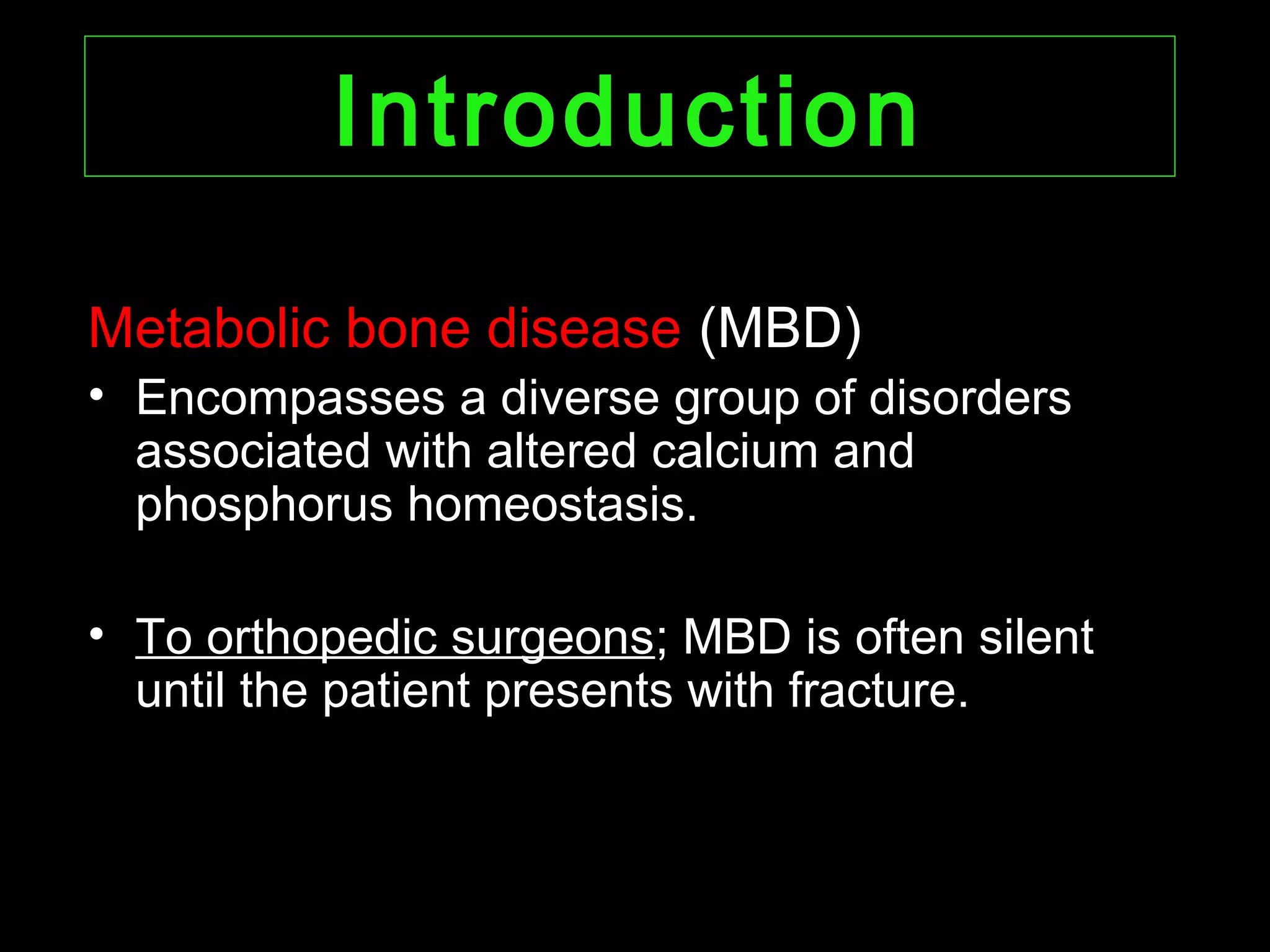 Introduction

Metabolic bone disease (MBD)

• Encompasses a diverse group of disorders associated with altered calcium and phosphorus homeostasis.

• To orthopedic surgeons; MBD is often silent until the patient presents with fracture.